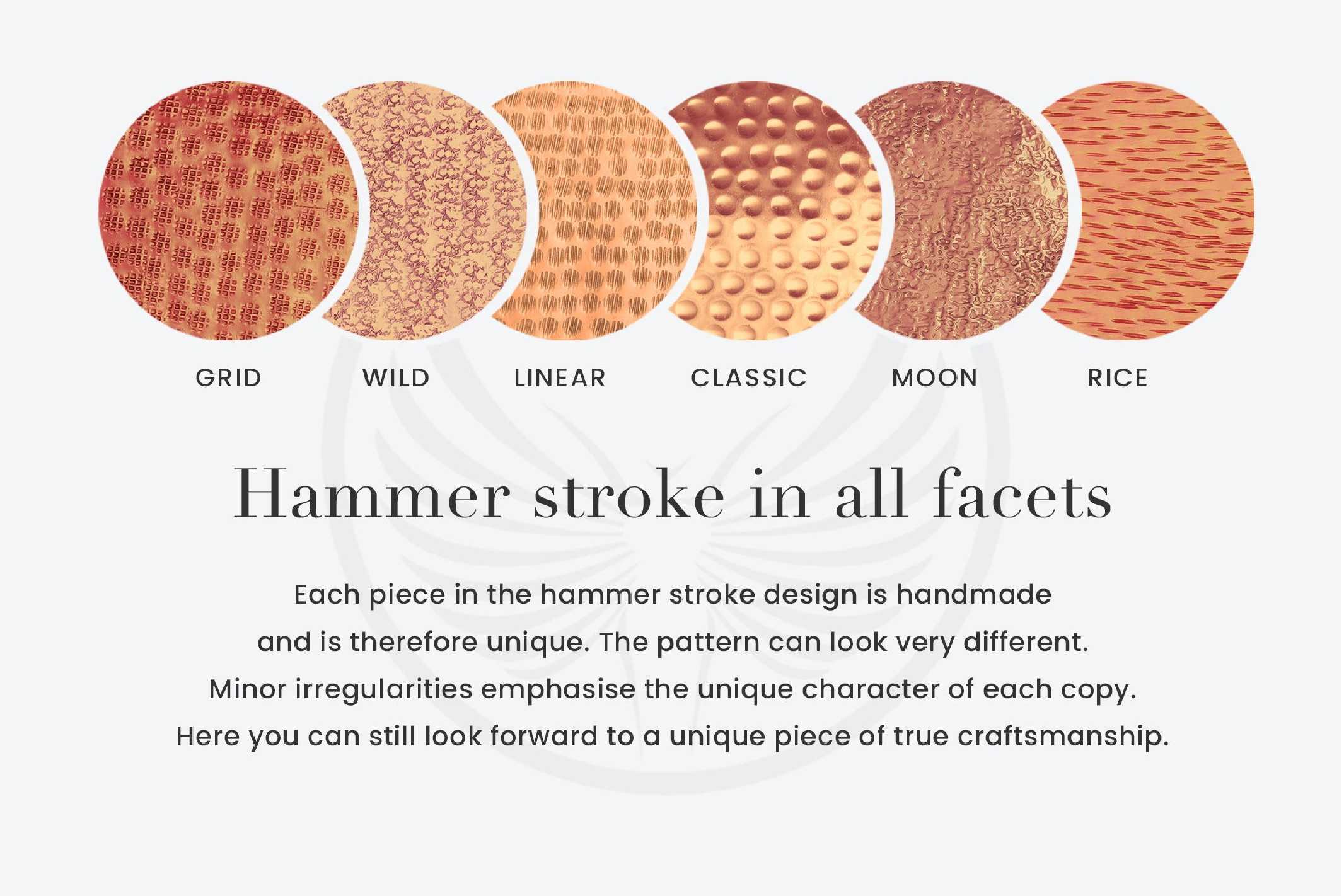 GRID
WILD
LINEAR
CLASSIC
MOON
RICE

Hammer stroke in all facets

Each piece in the hammer stroke design is handmade and is therefore unique. The pattern can look very different. Minor irregularities emphasise the unique character of each copy. Here you can still look forward to a unique piece of true craftsmanship.